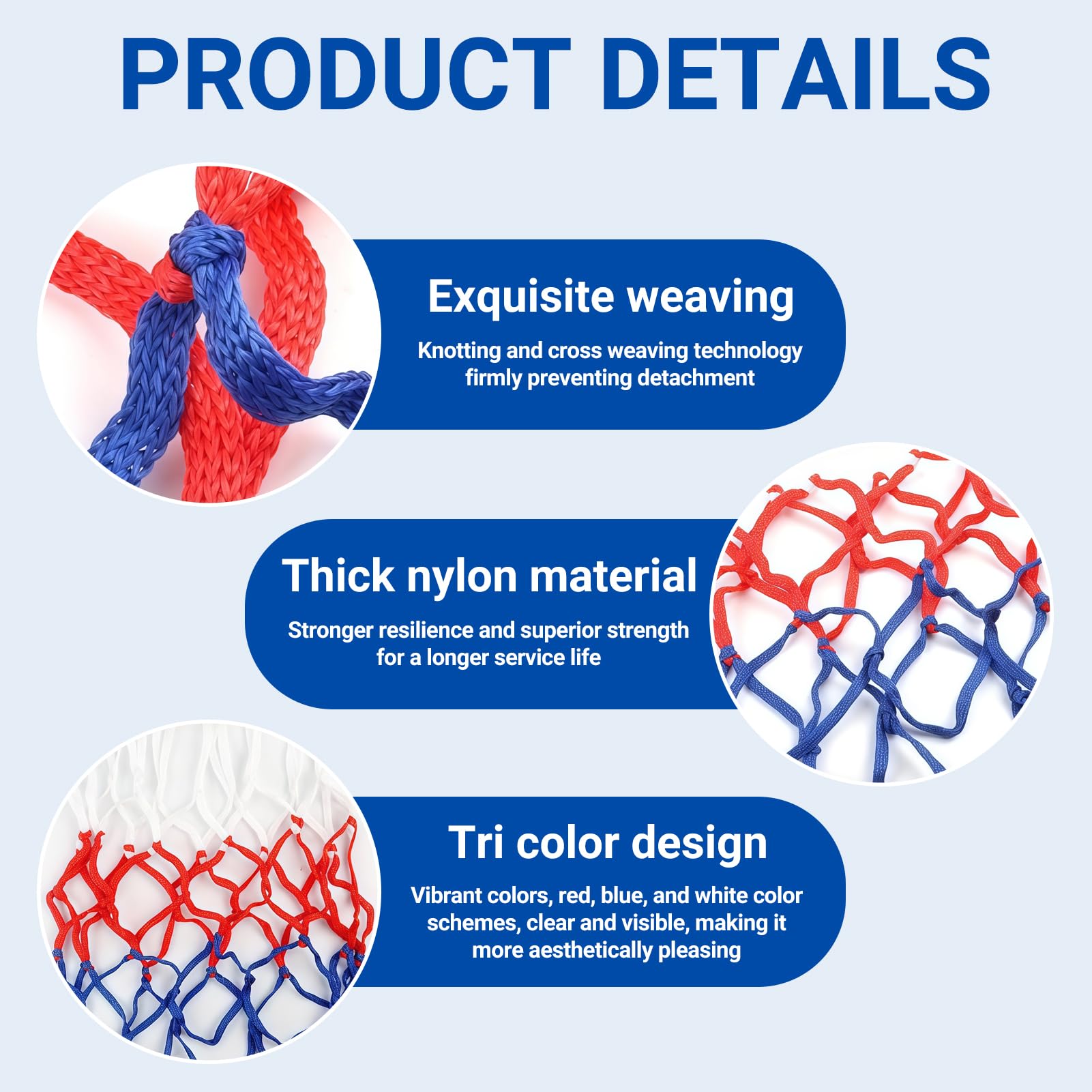 PRODUCT DETAILS

Exquisite weaving

Knotting and cross weaving technology firmly preventing detachment

Thick nylon material

Stronger resilience and superior strength for a longer service life

Tri color design

Vibrant colors, red, blue, and white color schemes, clear and visible, making it more aesthetically pleasing